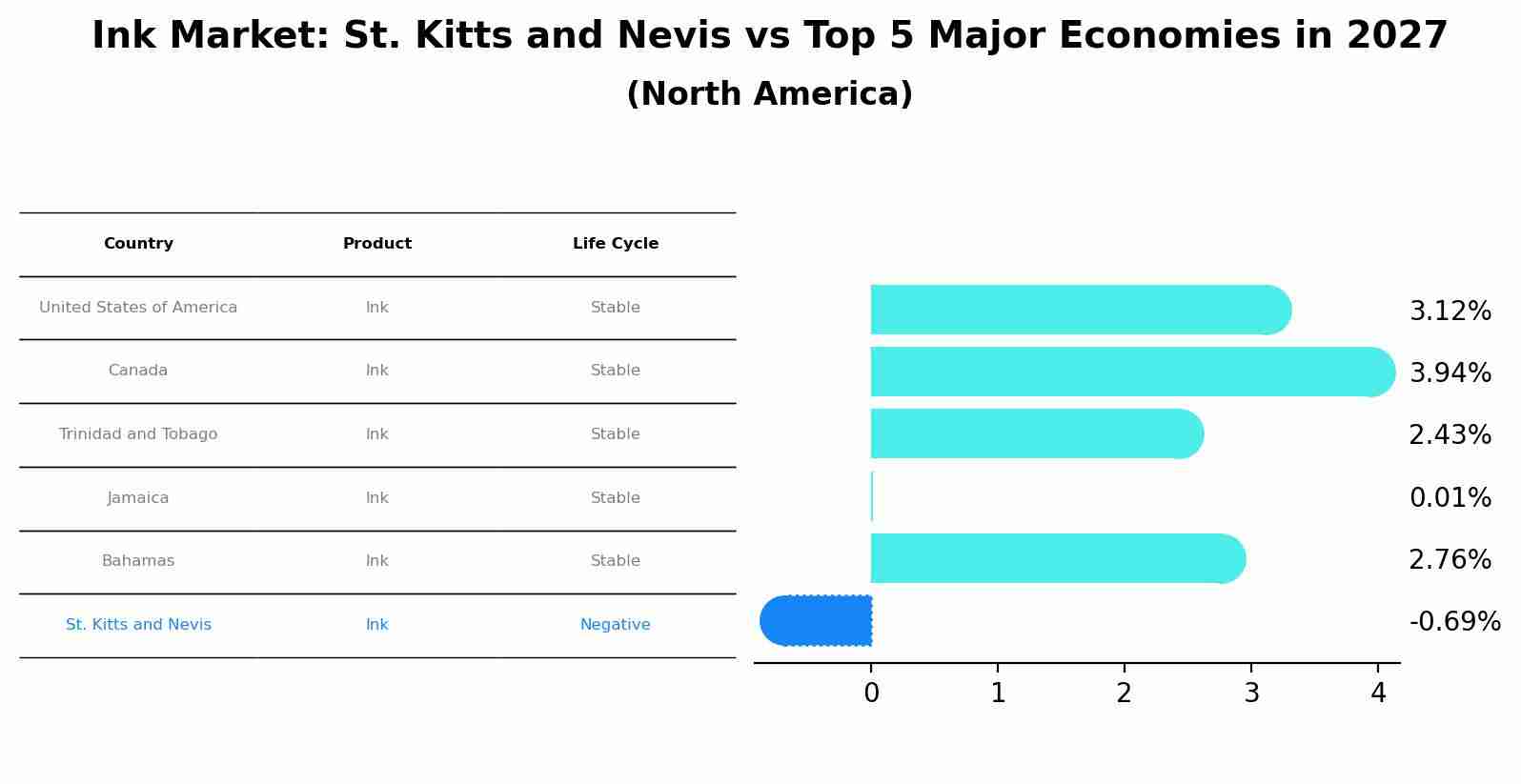 Ink Market: St. Kitts and Nevis vs Top 5 Major Economies in 2027
(North America)

| Country | Product | Life Cycle |
|---|---|---|
| United States of America | Ink | Stable |
| Canada | Ink | Stable |
| Trinidad and Tobago | Ink | Stable |
| Jamaica | Ink | Stable |
| Bahamas | Ink | Stable |
| St. Kitts and Nevis | Ink | Negative |

3.12%
3.94%
2.43%
0.01%
2.76%
-0.69%

0 1 2 3 4